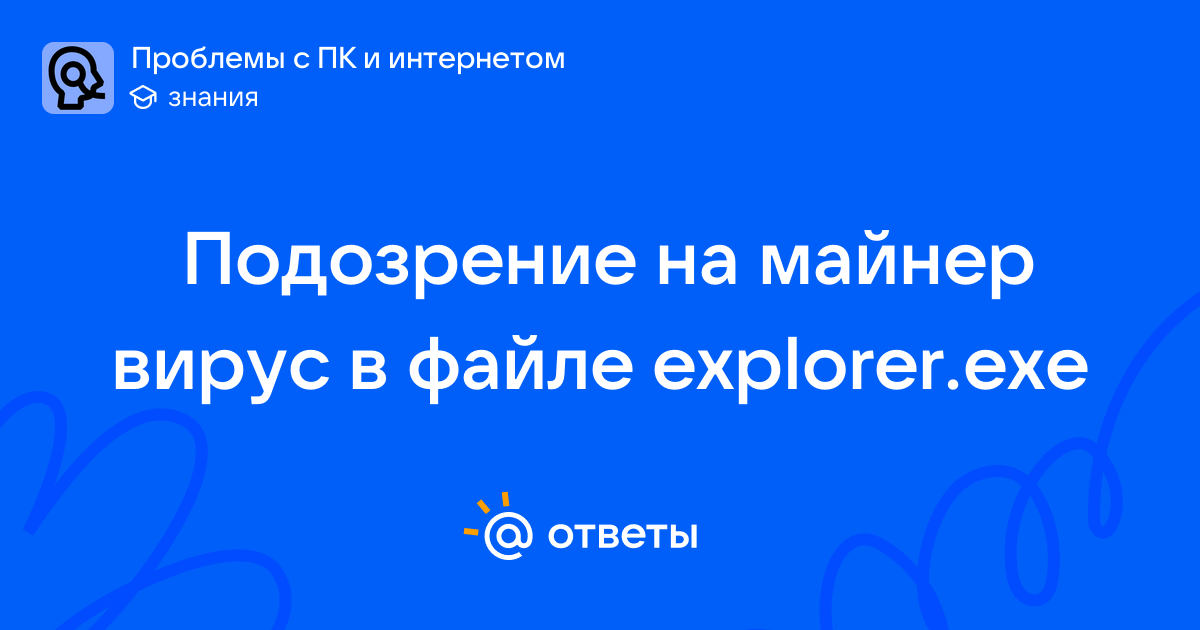 Проблемы с ПК и интернетом
знания

Подозрение на майнер вирус в файле explorer.exe

@ ответы